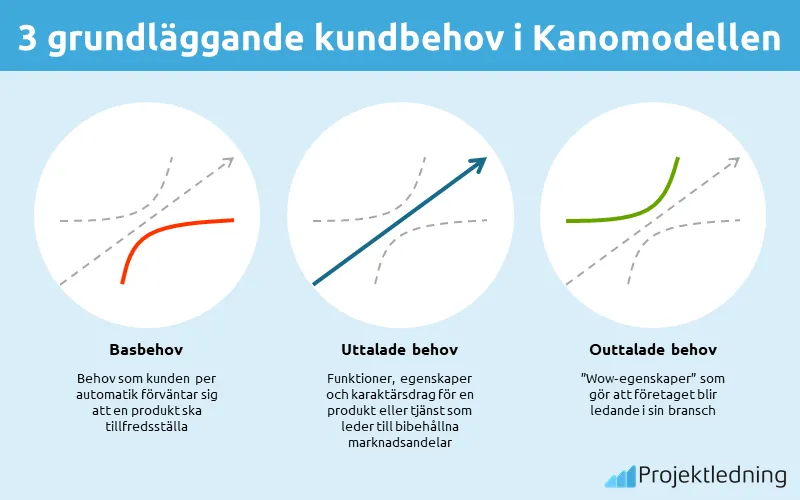 3 grundläggande kundbehov i Kanomodellen

Basbehov

Behov som kunden per automatik förväntar sig att en produkt ska tillfredsställa

Uttalade behov

Funktioner, egenskaper och karaktärsdrag för en produkt eller tjänst som leder till bibehållna marknadsandelar

Outtalade behov

"Wow-egenskaper" som gör att företaget blir ledande i sin bransch

Projektledning